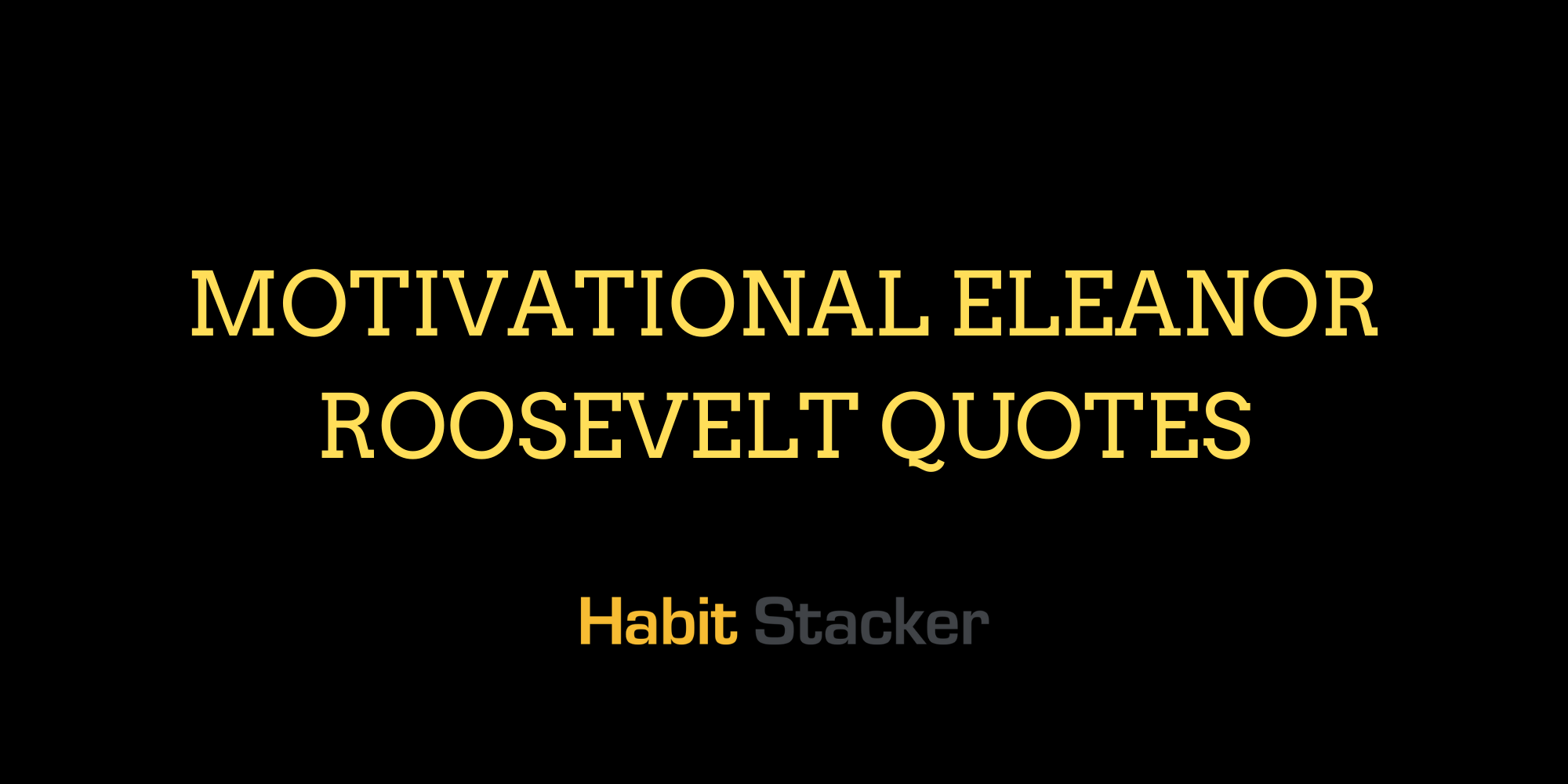 MOTIVATIONAL ELEANOR ROOSEVELT QUOTES

Habit Stacker